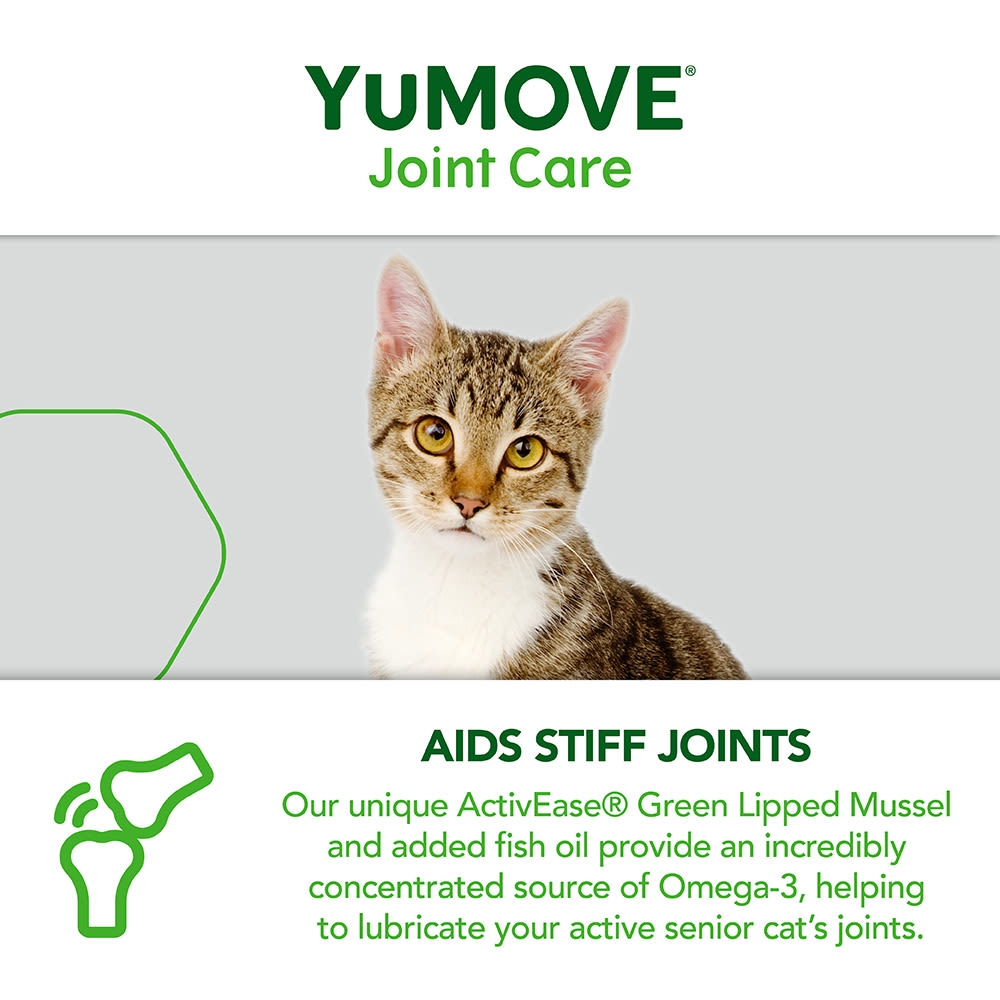 YuMOVE®
Joint Care

AIDS STIFF JOINTS
Our unique ActivEase® Green Lipped Mussel and added fish oil provide an incredibly concentrated source of Omega-3, helping to lubricate your active senior cat's joints.